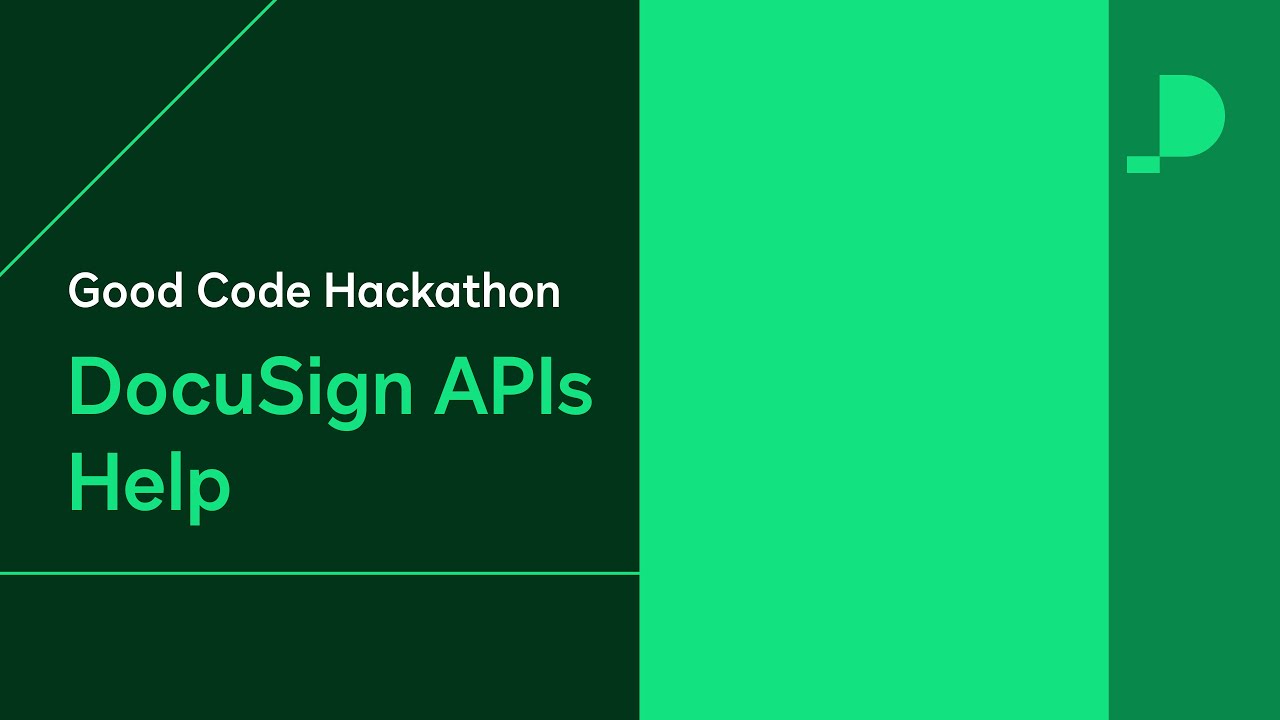 Good Code Hackathon

DocuSign APIs Help